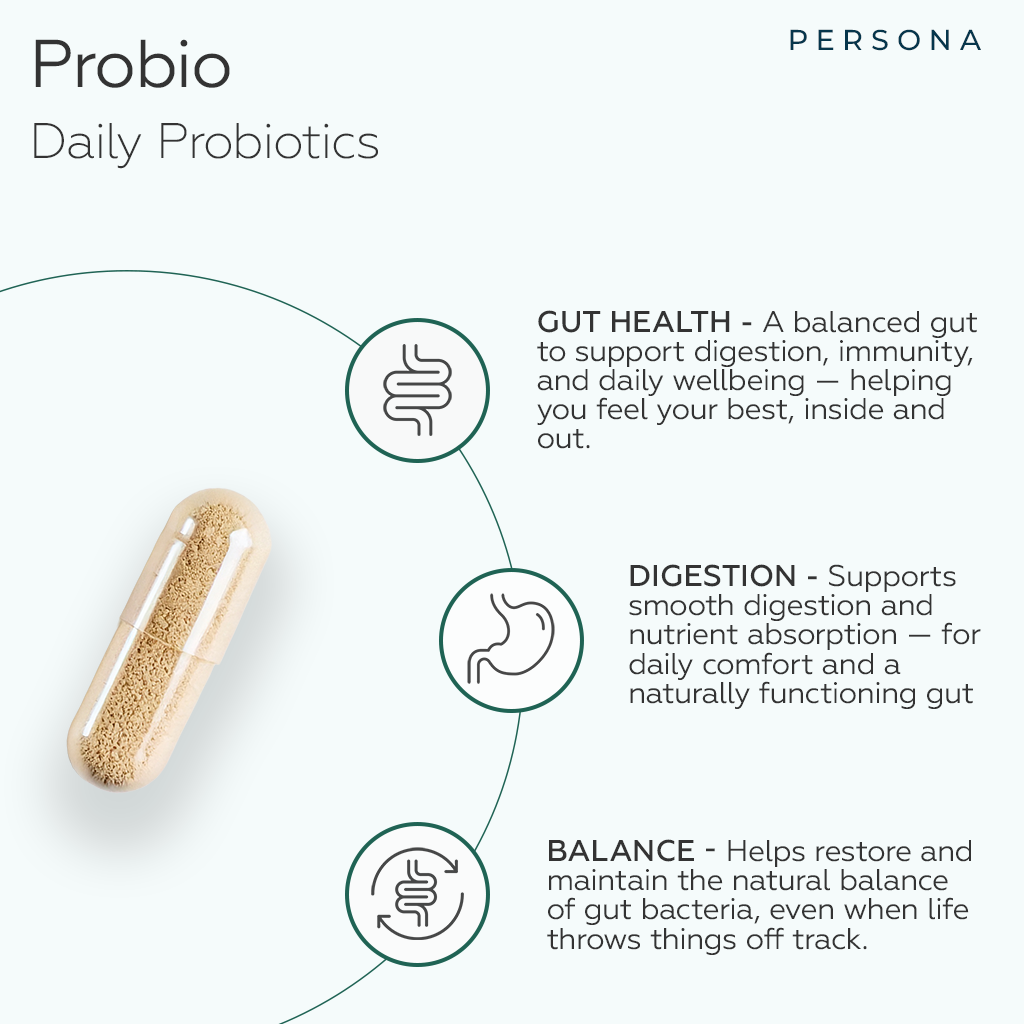 Probio
Daily Probiotics

PERSONA

GUT HEALTH - A balanced gut to support digestion, immunity, and daily wellbeing — helping you feel your best, inside and out.

DIGESTION - Supports smooth digestion and nutrient absorption — for daily comfort and a naturally functioning gut

BALANCE - Helps restore and maintain the natural balance of gut bacteria, even when life throws things off track.